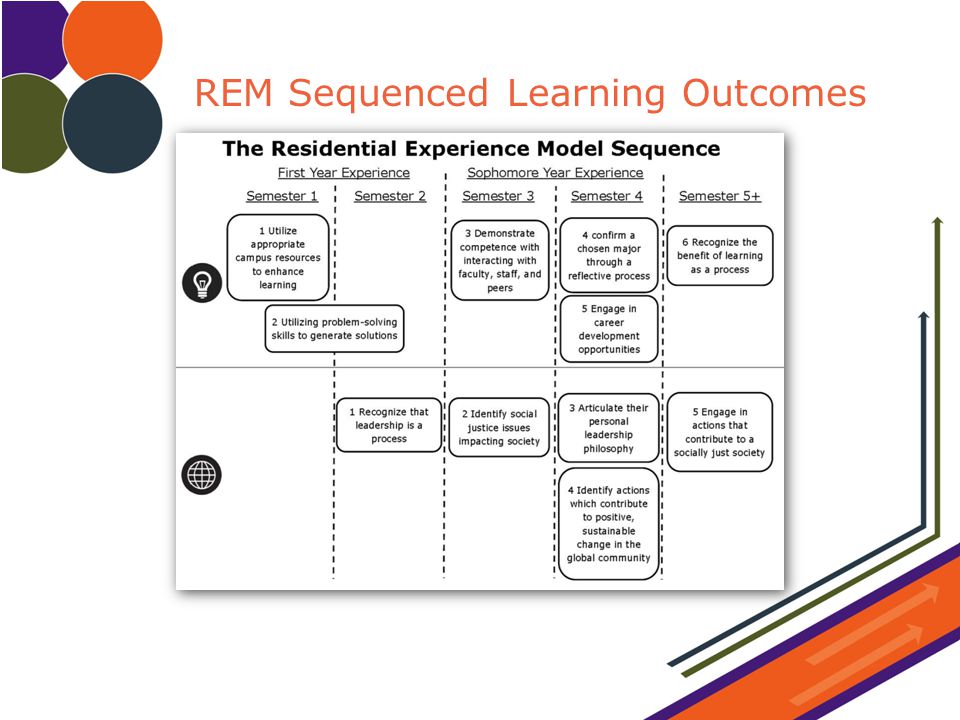 REM Sequenced Learning Outcomes

The Residential Experience Model Sequence

First Year Experience

Sophomore Year Experience

Semester 1

Semester 2

Semester 3

Semester 4

Semester 5+

1 Utilize appropriate campus resources to enhance learning

2 Utilizing problem-solving skills to generate solutions

3 Demonstrate competence with interacting with faculty, staff, and peers

4 confirm a chosen major through a reflective process

5 Engage in career development opportunities

6 Recognize the benefit of learning as a process

1 Recognize that leadership is a process

2 Identify social justice issues impacting society

3 Articulate their personal leadership philosophy

4 Identify actions which contribute to positive, sustainable change in the global community

5 Engage in actions that contribute to a socially just society